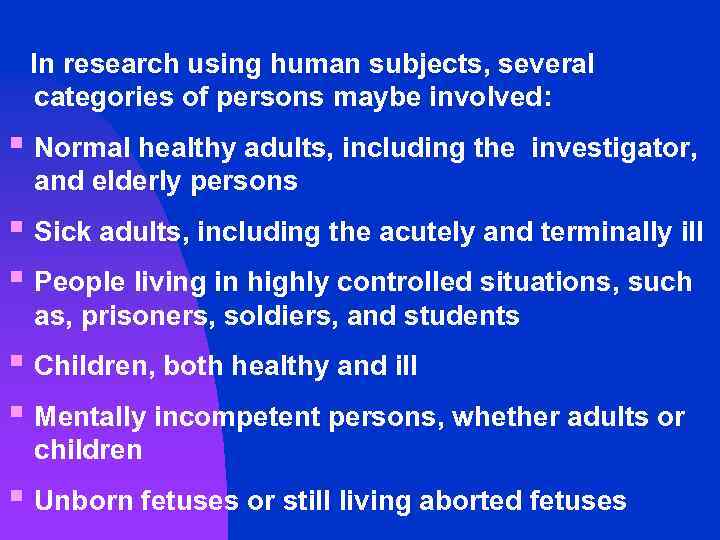 In research using human subjects, several categories of persons maybe involved:

- Normal healthy adults, including the investigator, and elderly persons
- Sick adults, including the acutely and terminally ill
- People living in highly controlled situations, such as, prisoners, soldiers, and students
- Children, both healthy and ill
- Mentally incompetent persons, whether adults or children
- Unborn fetuses or still living aborted fetuses